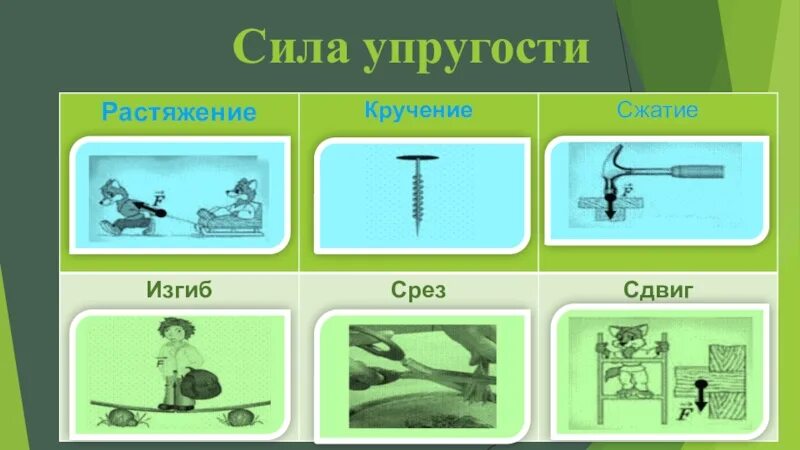 Сила упругости

| Растяжение | Кручение | Сжатие |
|---|---|---|
| $\vec{F}$ | | |
| Изгиб | Срез | Сдвиг |
| $\vec{F}$ | | $\vec{F}$ |